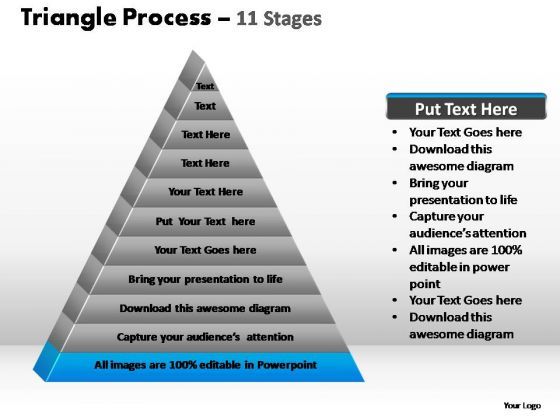 Triangle Process – 11 Stages

Text
Text
Text Here
Text Here
Your Text Here
Put Your Text here
Your Text Goes here
Bring your presentation to life
Download this awesome diagram
Capture your audience's attention
All images are 100% editable in Powerpoint

Put Text Here
• Your Text Goes here
• Download this awesome diagram
• Bring your presentation to life
• Capture your audience's attention
• All images are 100% editable in power point
• Your Text Goes here
• Download this awesome diagram

Your Logo